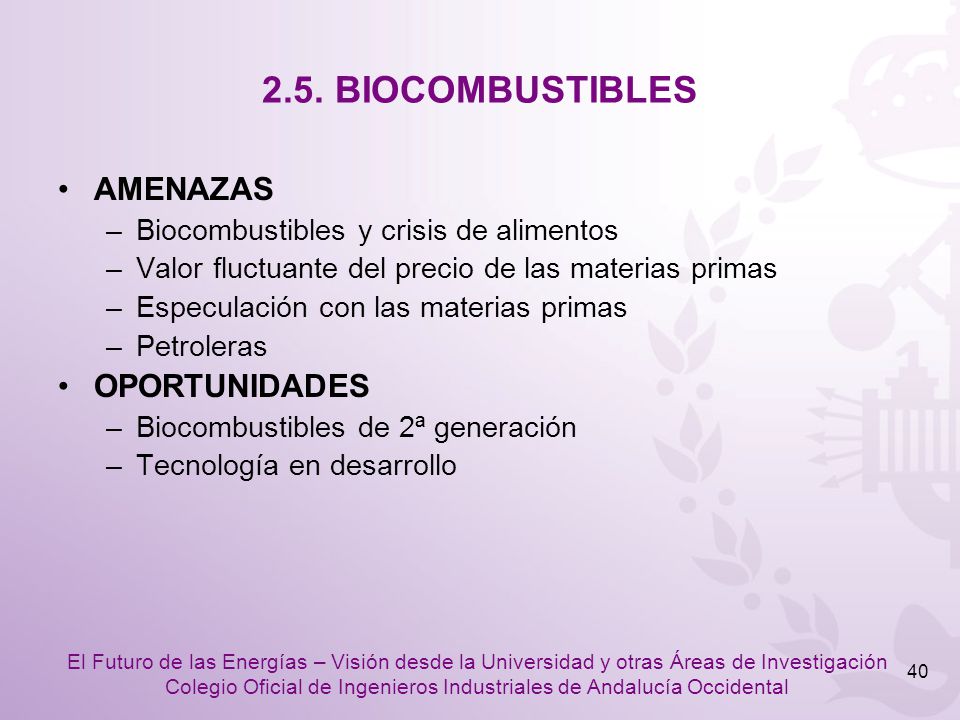 2.5. BIOCOMBUSTIBLES

• AMENAZAS
– Biocombustibles y crisis de alimentos
– Valor fluctuante del precio de las materias primas
– Especulación con las materias primas
– Petroleras
• OPORTUNIDADES
– Biocombustibles de 2ª generación
– Tecnología en desarrollo

El Futuro de las Energías – Visión desde la Universidad y otras Áreas de Investigación
Colegio Oficial de Ingenieros Industriales de Andalucía Occidental

40